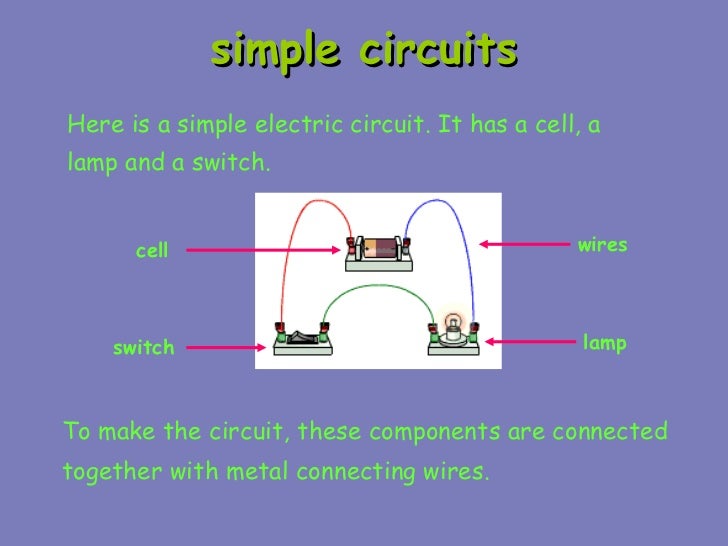 simple circuits

Here is a simple electric circuit. It has a cell, a lamp and a switch.

cell

wires

switch

lamp

To make the circuit, these components are connected together with metal connecting wires.